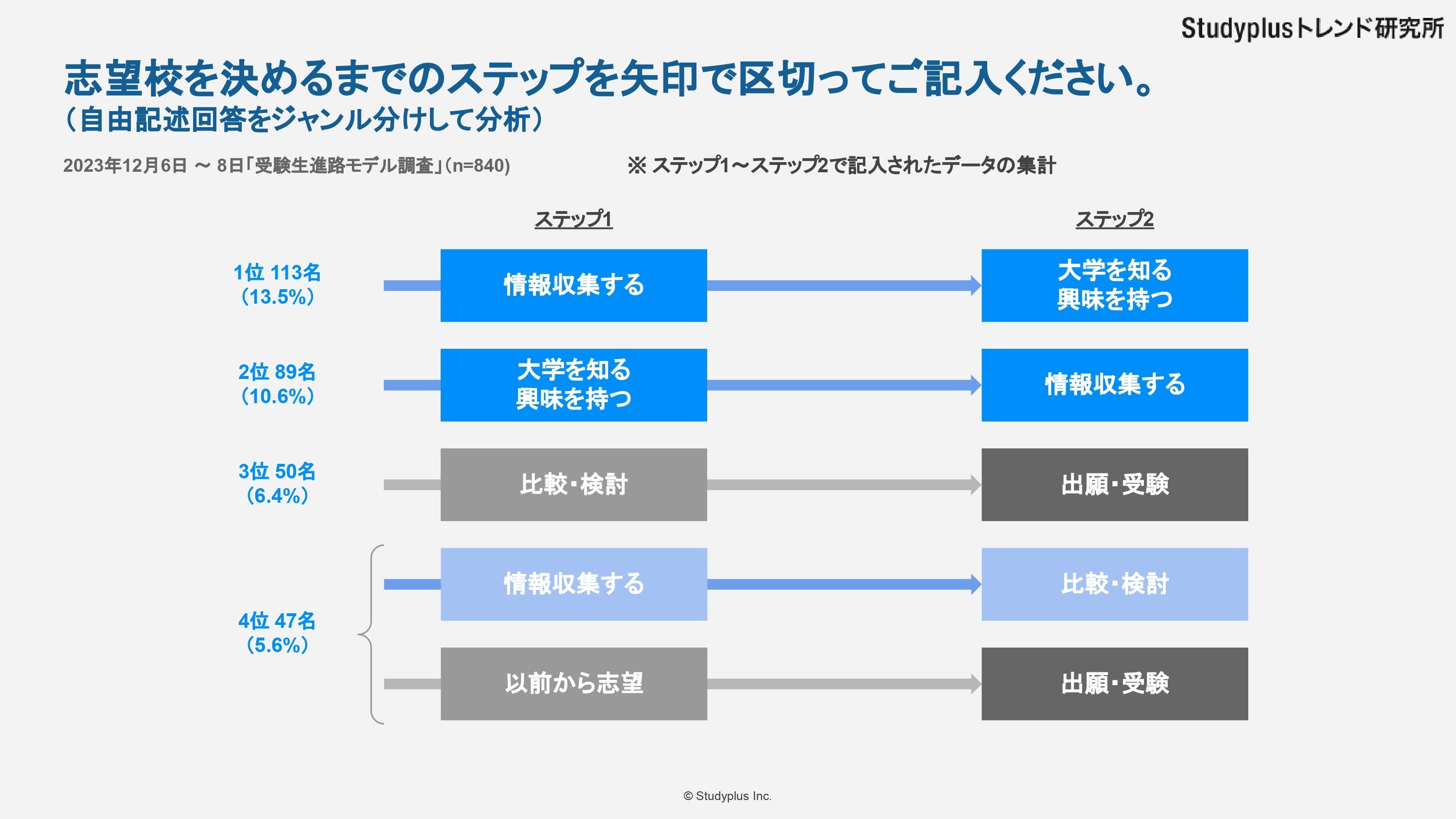 Studyplusトレンド研究所

志望校を決めるまでのステップを矢印で区切ってご記入ください。
（自由記述回答をジャンル分けして分析）

2023年12月6日 ～ 8日「受験生進路モデル調査」(n=840)

※ ステップ1～ステップ2で記入されたデータの集計

ステップ1

ステップ2

1位 113名
（13.5%）

情報収集する

大学を知る
興味を持つ

2位 89名
（10.6%）

大学を知る
興味を持つ

情報収集する

3位 50名
（6.4%）

比較・検討

出願・受験

4位 47名
（5.6%）

情報収集する

比較・検討

以前から志望

出願・受験

© Studyplus Inc.